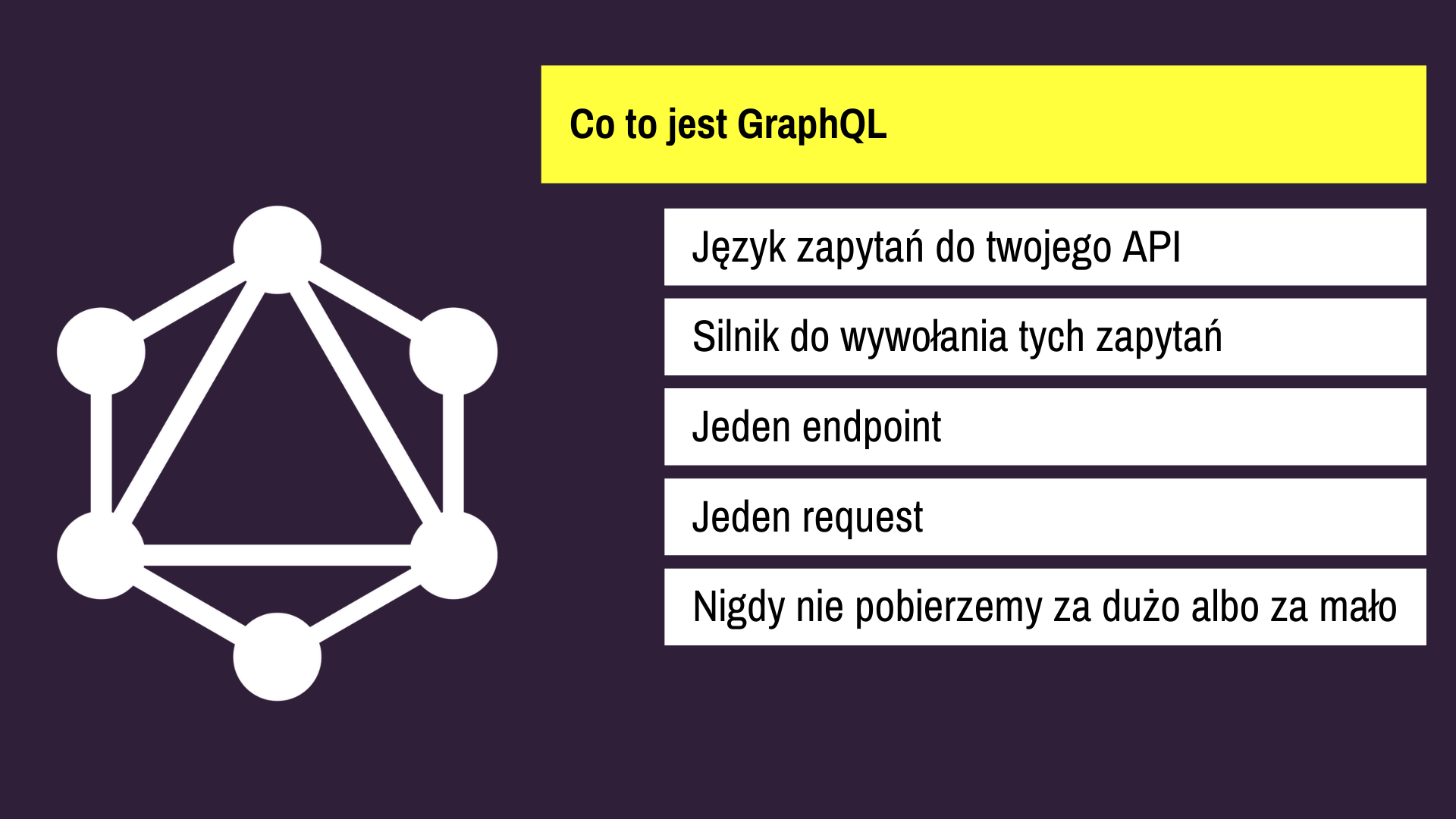 Co to jest GraphQL

Język zapytań do twojego API

Silnik do wywołania tych zapytań

Jeden endpoint

Jeden request

Nigdy nie pobierzemy za dużo albo za mało